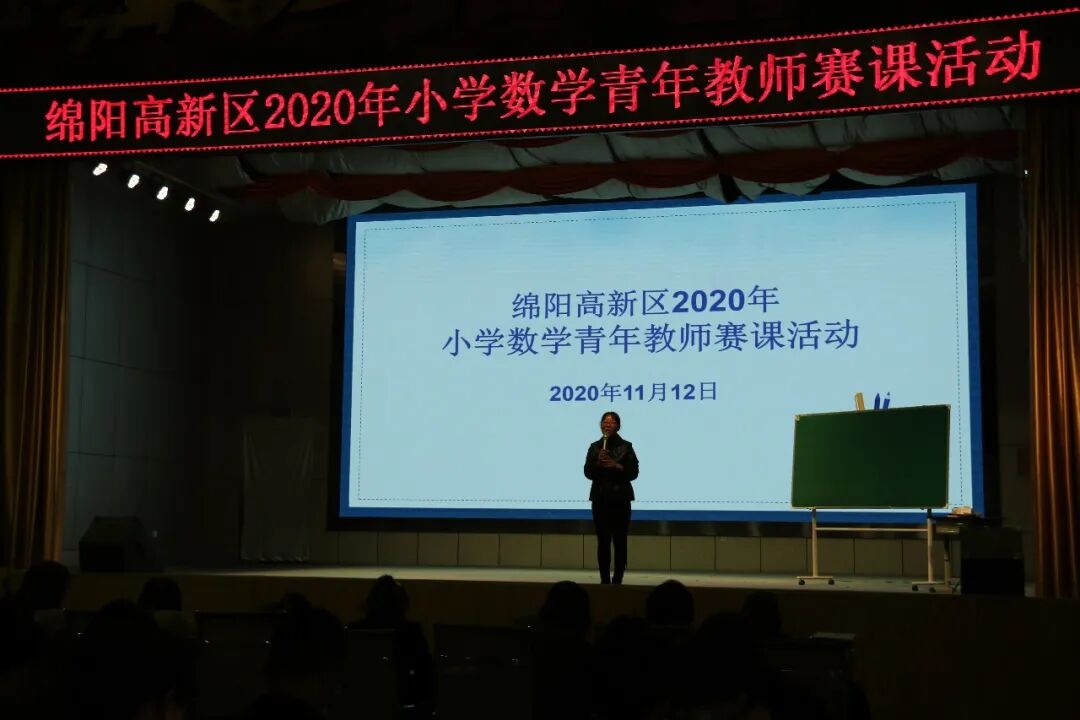 绵阳高新区2020年小学数学青年教师赛课活动

绵阳高新区2020年
小学数学青年教师赛课活动

2020年11月12日